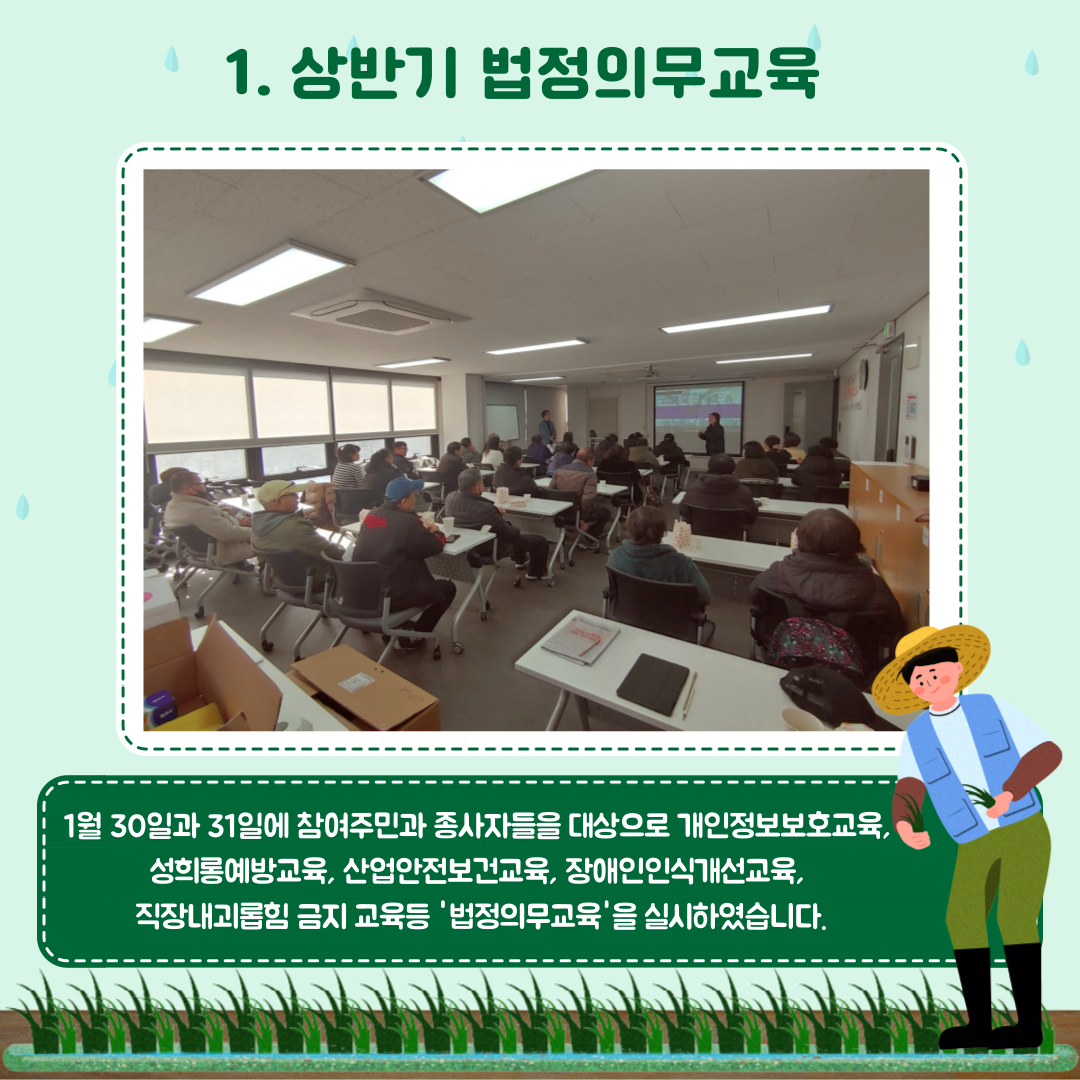 1. 상반기 법정의무교육

1월 30일과 31일에 참여주민과 종사자들을 대상으로 개인정보보호교육, 성희롱예방교육, 산업안전보건교육, 장애인인식개선교육, 직장내괴롭힘 금지 교육등 '법정의무교육'을 실시하였습니다.